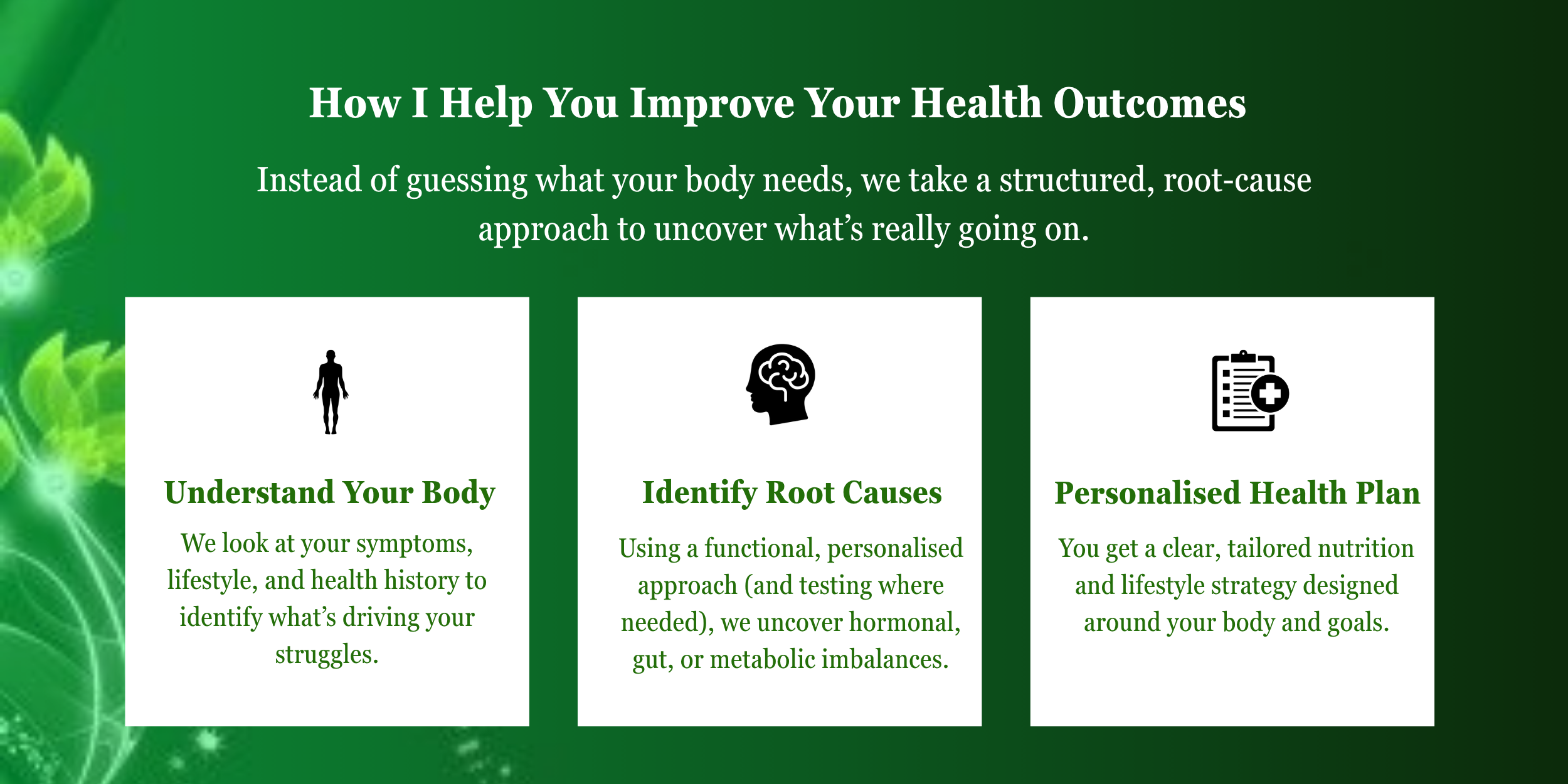 How I Help You Improve Your Health Outcomes

Instead of guessing what your body needs, we take a structured, root-cause approach to uncover what’s really going on.

Understand Your Body

We look at your symptoms, lifestyle, and health history to identify what’s driving your struggles.

Identify Root Causes

Using a functional, personalised approach (and testing where needed), we uncover hormonal, gut, or metabolic imbalances.

Personalised Health Plan

You get a clear, tailored nutrition and lifestyle strategy designed around your body and goals.